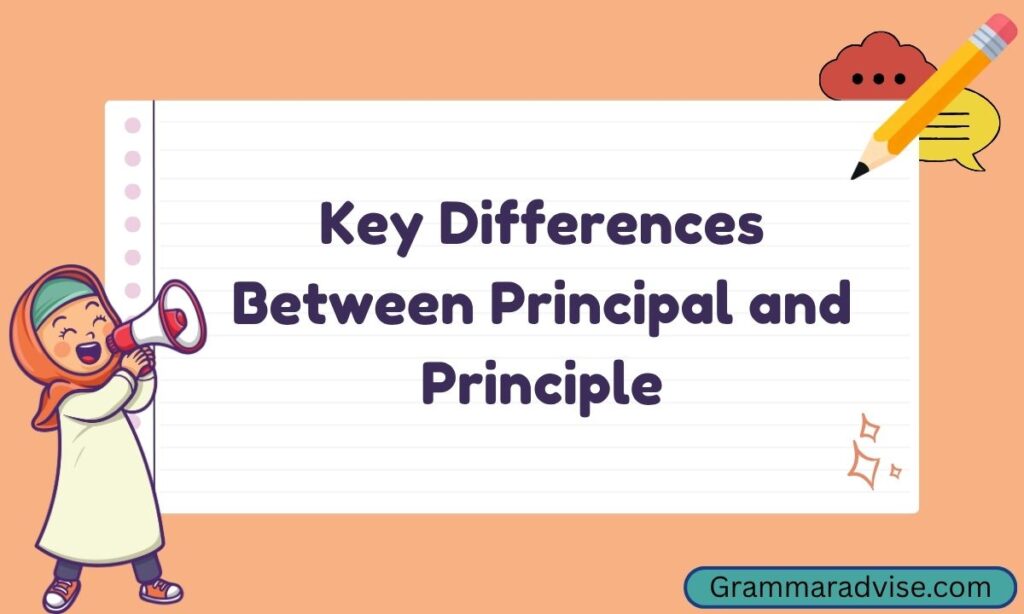 Key Differences Between Principal and Principle

Grammaradvise.com